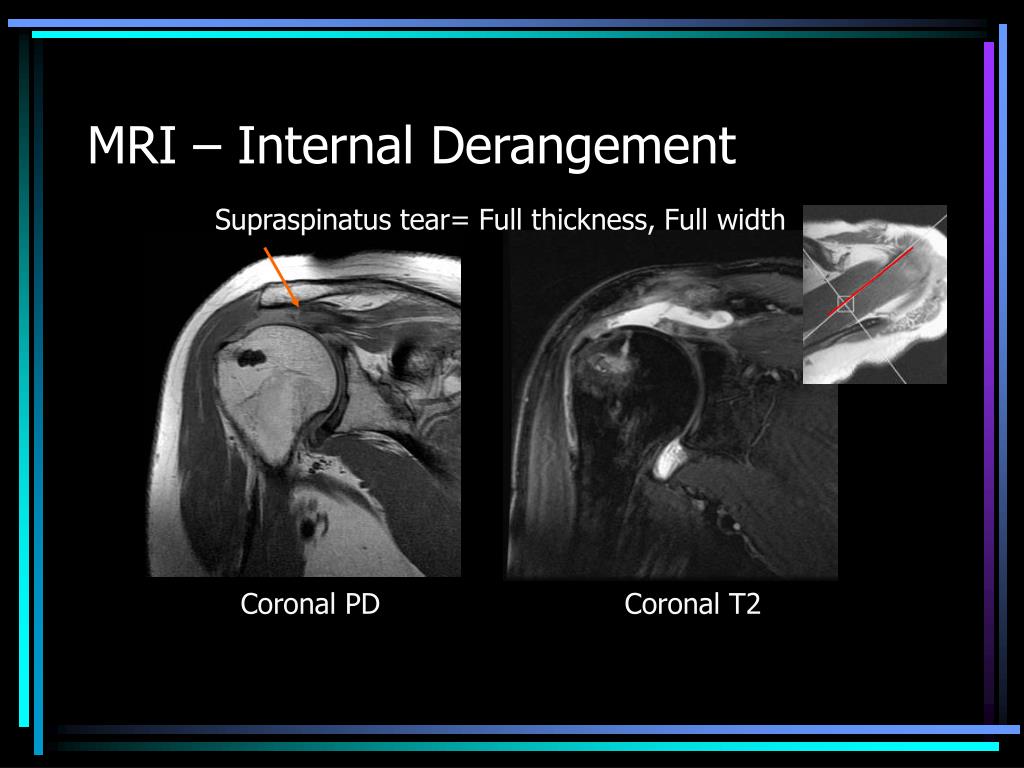 MRI – Internal Derangement

Supraspinatus tear= Full thickness, Full width

Coronal PD

Coronal T2